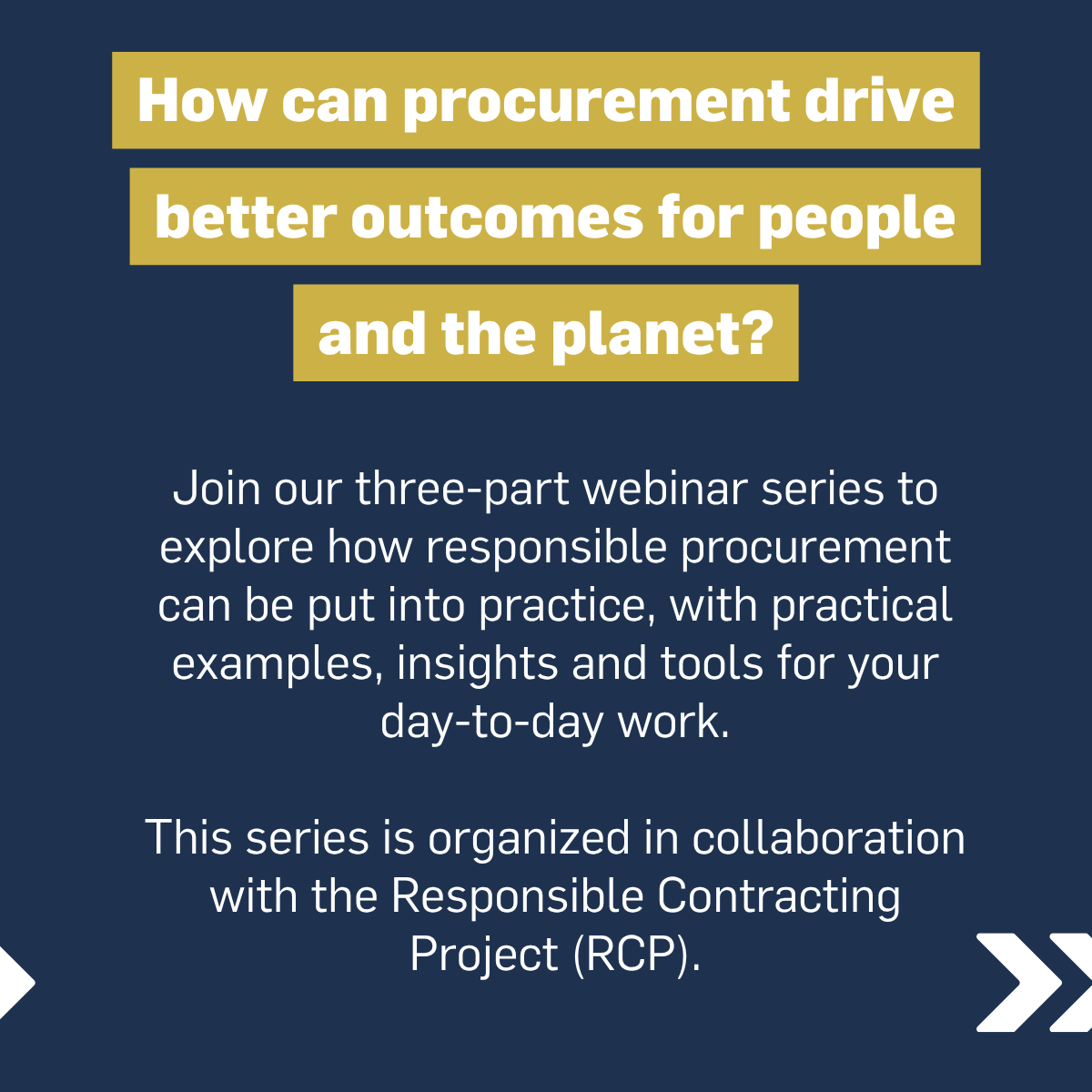 How can procurement drive better outcomes for people and the planet?

Join our three-part webinar series to explore how responsible procurement can be put into practice, with practical examples, insights and tools for your day-to-day work.

This series is organized in collaboration with the Responsible Contracting Project (RCP).